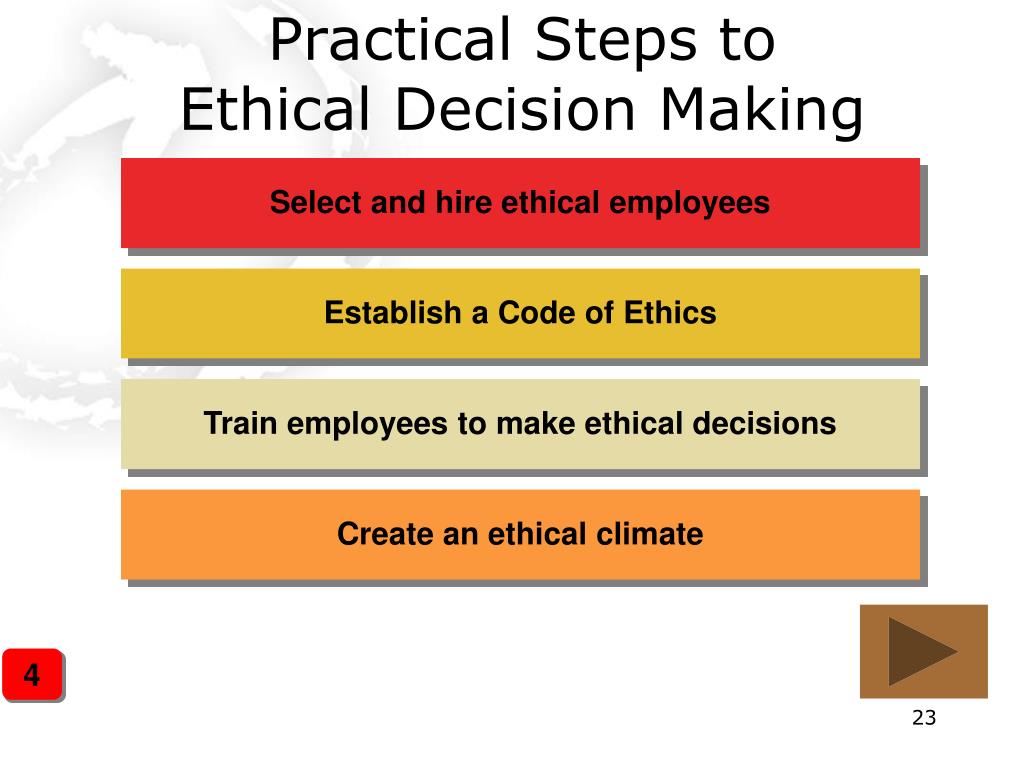 Practical Steps to Ethical Decision Making

Select and hire ethical employees

Establish a Code of Ethics

Train employees to make ethical decisions

Create an ethical climate

4

23